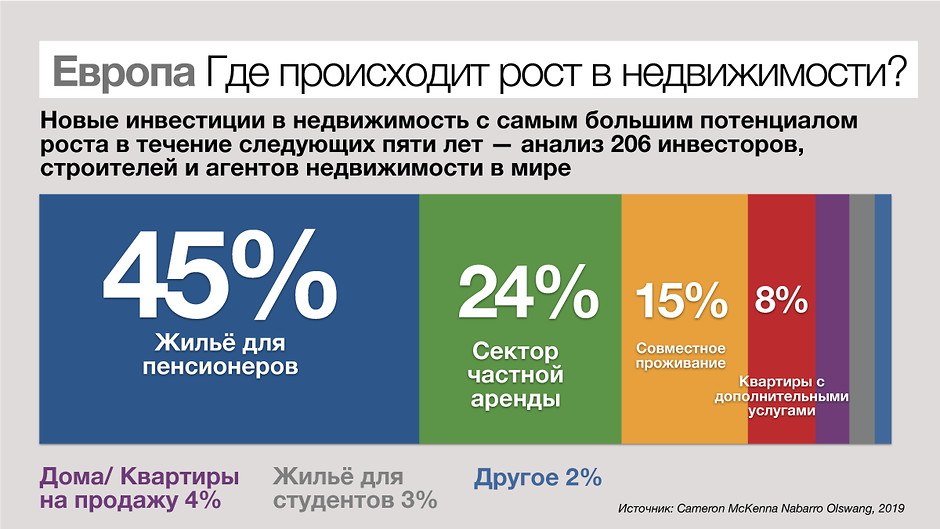 Европа Где происходит рост в недвижимости?

Новые инвестиции в недвижимость с самым большим потенциалом роста в течение следующих пяти лет — анализ 206 инвесторов, строителей и агентов недвижимости в мире

45%
Жильё для пенсионеров

24%
Сектор частной аренды

15%
Совместное проживание

8%
Квартиры с дополнительными услугами

Дома/ Квартиры на продажу 4%

Жильё для студентов 3%

Другое 2%

Источник: Cameron McKenna Nabarro Olswang, 2019